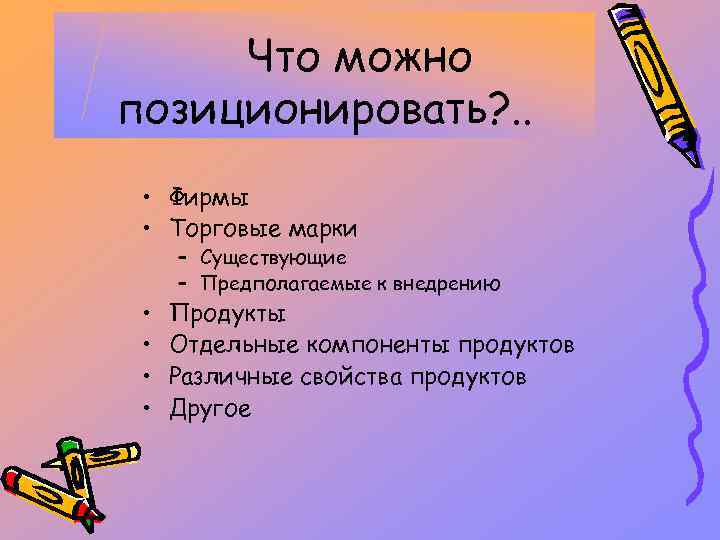 Что можно позиционировать?..

• Фирмы
• Торговые марки
– Существующие
– Предполагаемые к внедрению
• Продукты
• Отдельные компоненты продуктов
• Различные свойства продуктов
• Другое